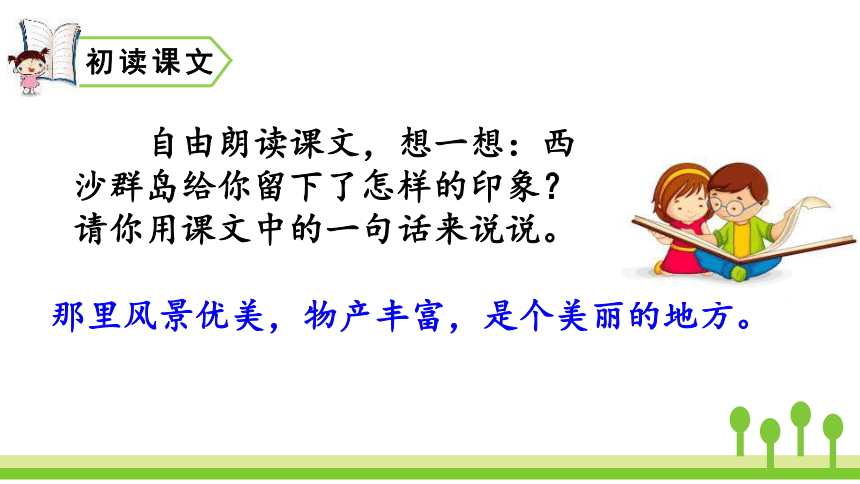 初读课文

自由朗读课文，想一想：西沙群岛给你留下了怎样的印象？请你用课文中的一句话来说说。

那里风景优美，物产丰富，是个美丽的地方。